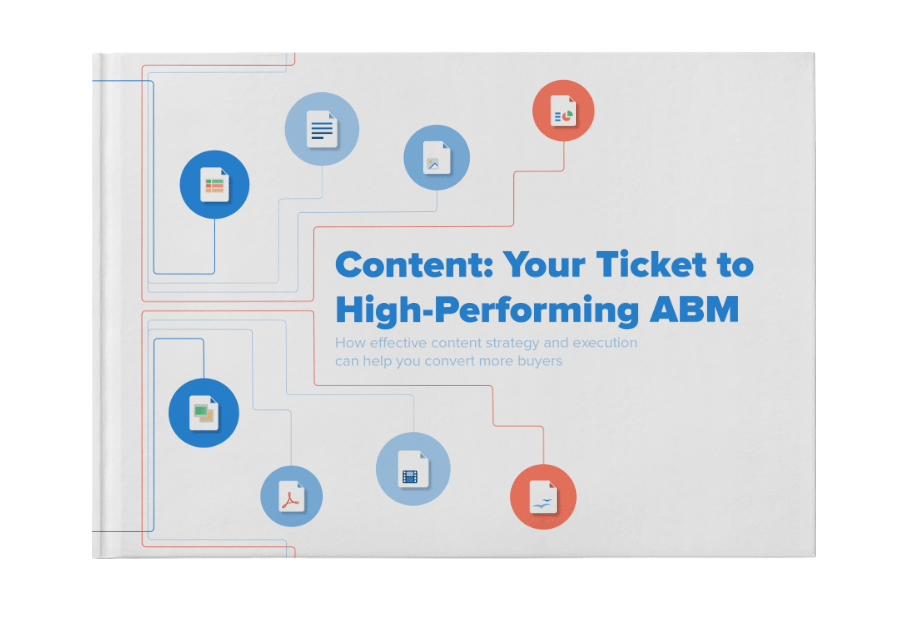 Content: Your Ticket to High-Performing ABM

How effective content strategy and execution can help you convert more buyers